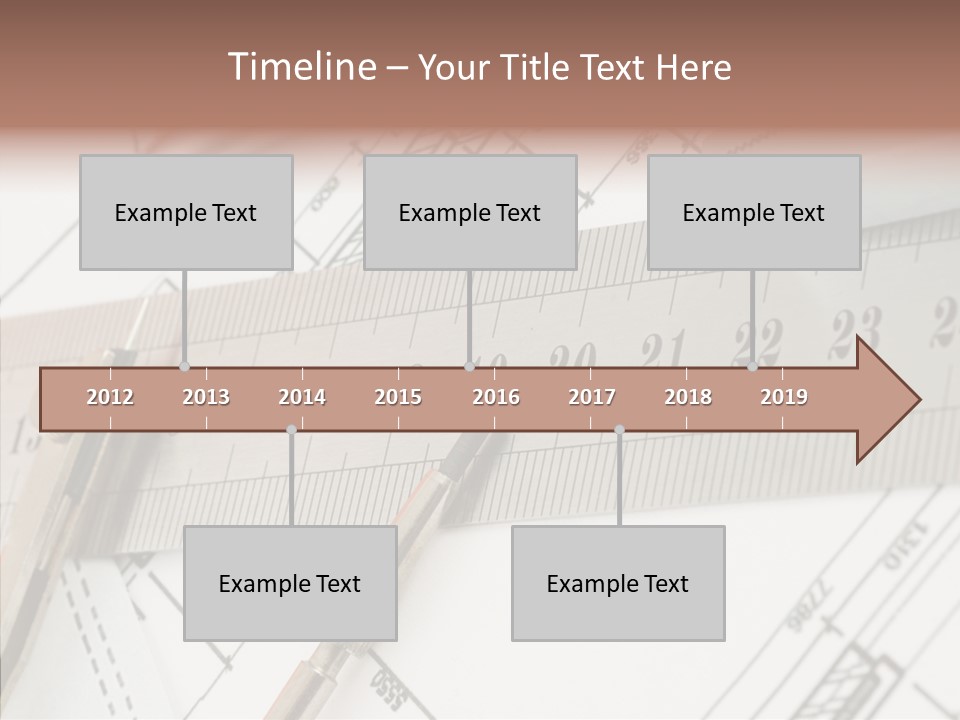 Timeline – Your Title Text Here

Example Text

Example Text

Example Text

2012 2013 2014 2015 2016 2017 2018 2019

Example Text

Example Text